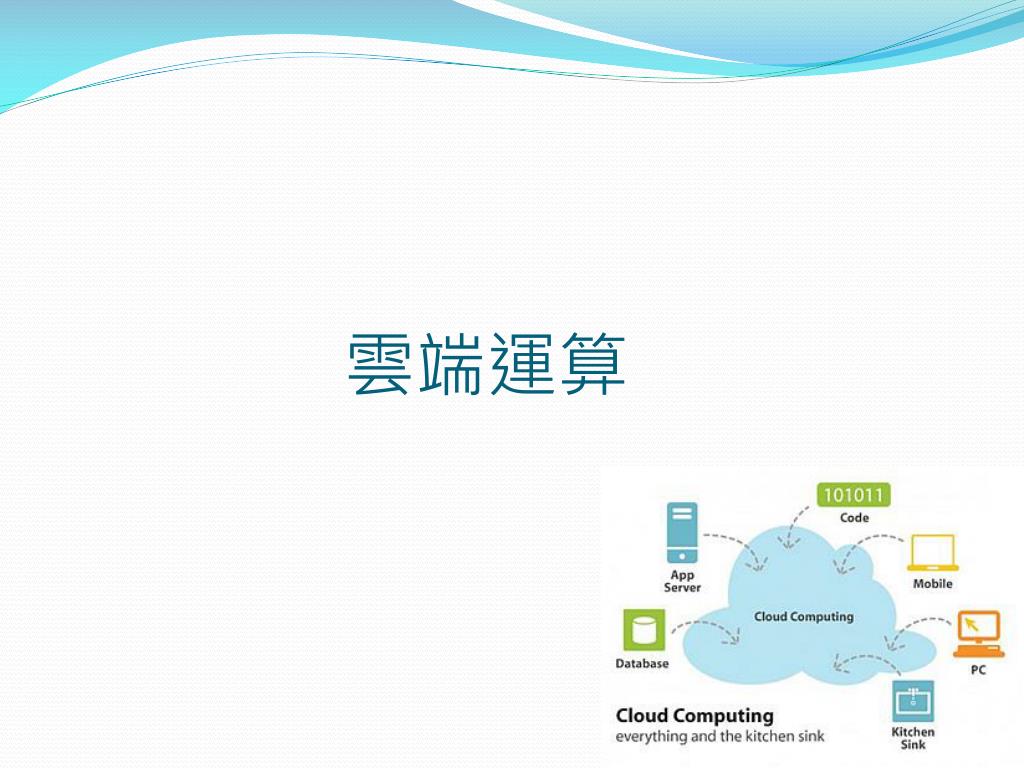 雲端運算

101011
Code
App Server
Mobile
Cloud Computing
Database
PC
Kitchen Sink

Cloud Computing
everything and the kitchen sink